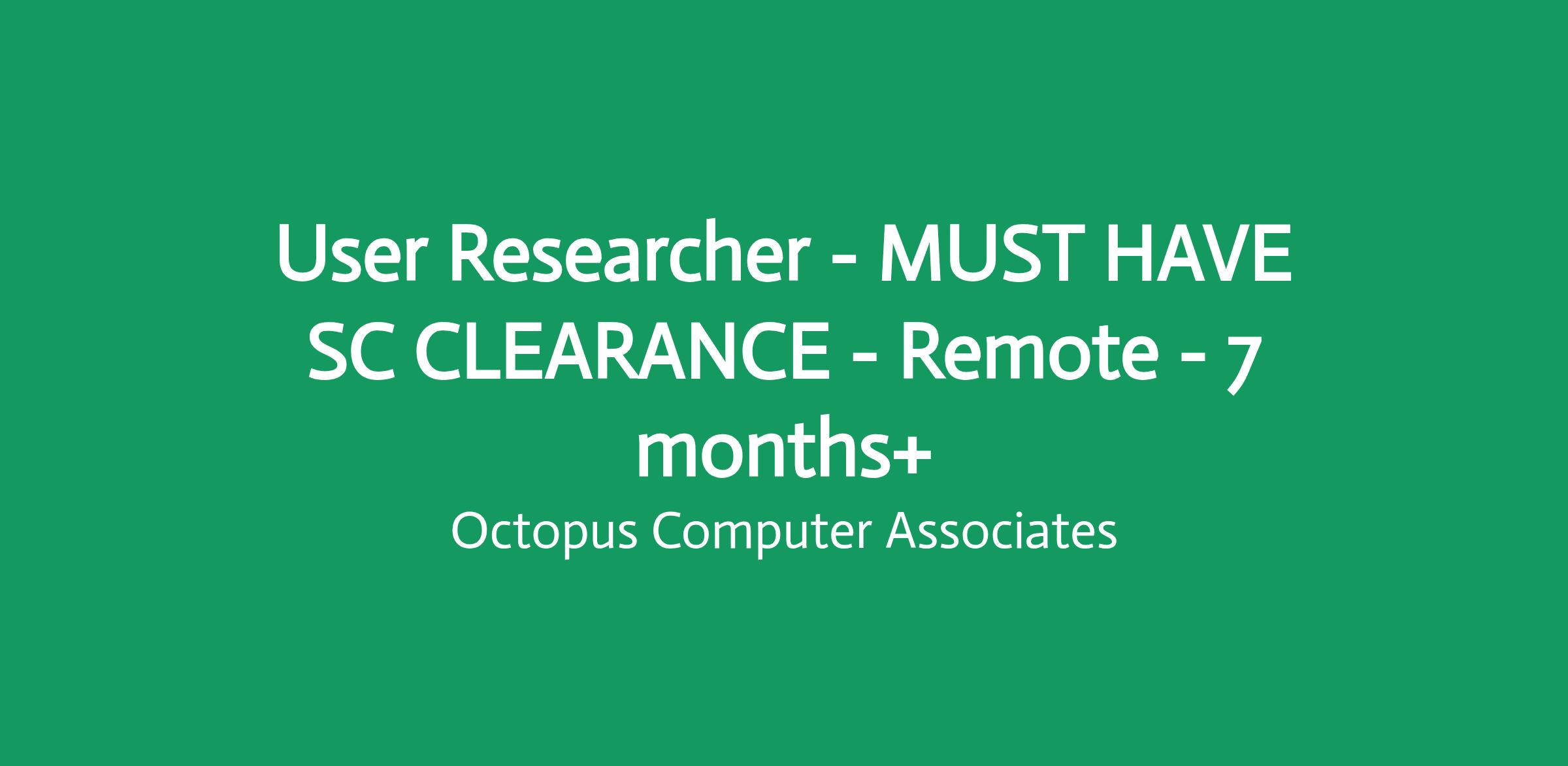 User Researcher - MUST HAVE SC CLEARANCE - Remote - 7 months+

Octopus Computer Associates